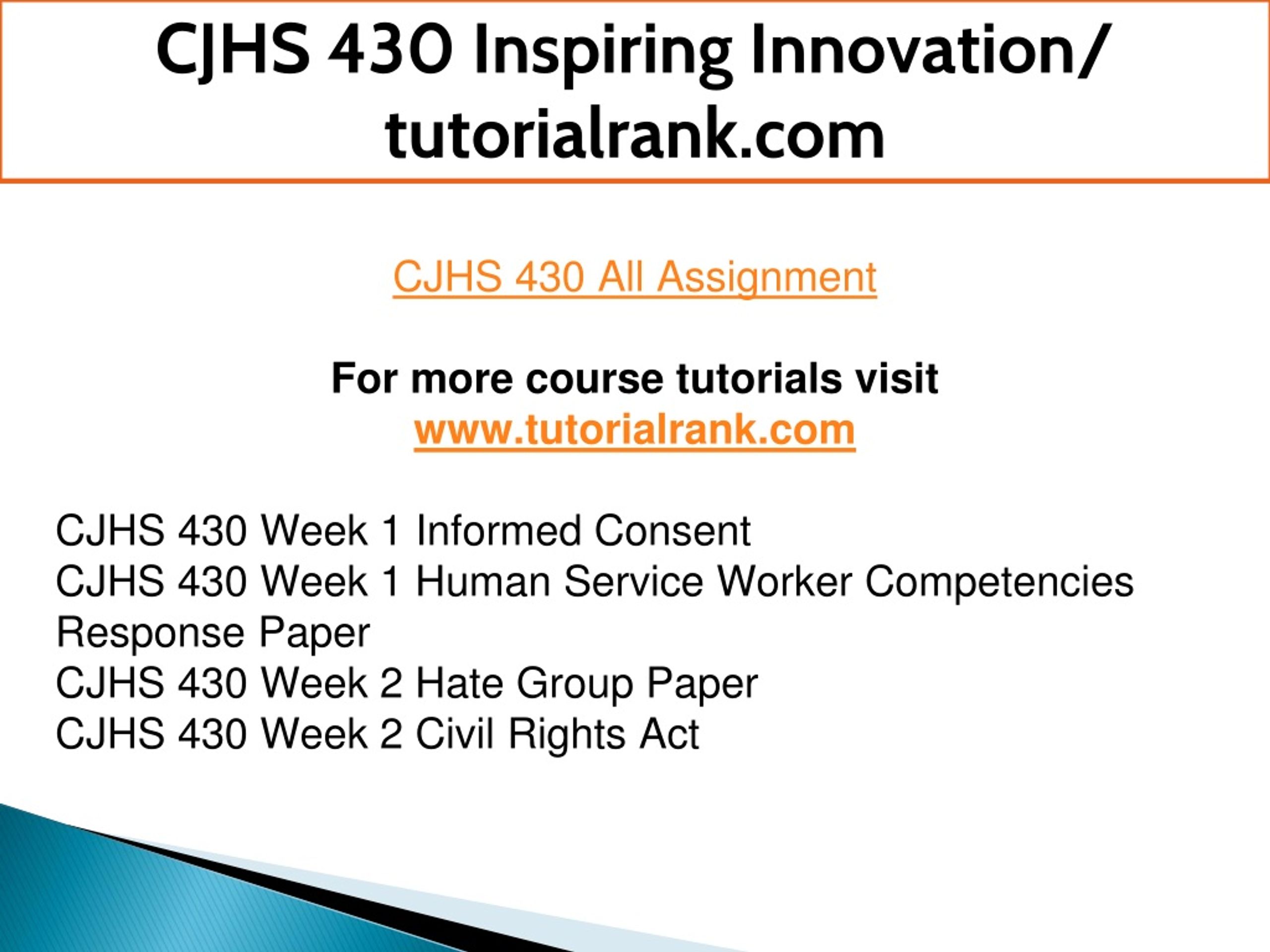 CJHS 430 Inspiring Innovation/ tutorialrank.com

CJHS 430 All Assignment

For more course tutorials visit
www.tutorialrank.com

CJHS 430 Week 1 Informed Consent
CJHS 430 Week 1 Human Service Worker Competencies Response Paper
CJHS 430 Week 2 Hate Group Paper
CJHS 430 Week 2 Civil Rights Act